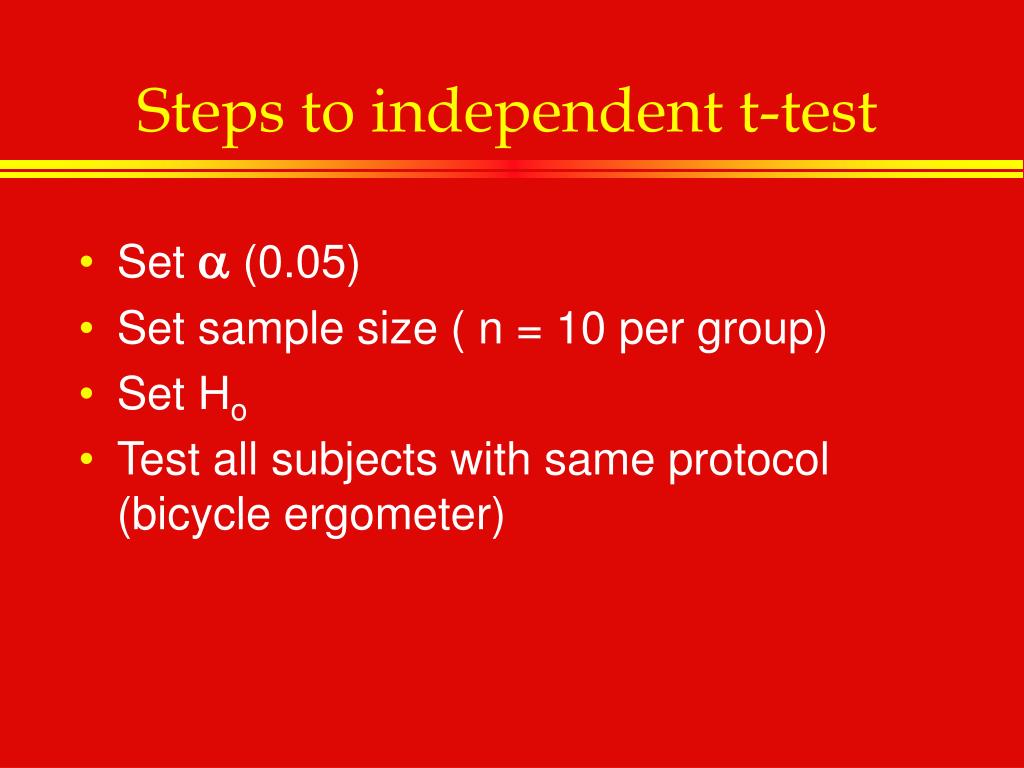 Steps to independent t-test

• Set $\alpha$ (0.05)
• Set sample size ( n = 10 per group)
• Set $H_o$
• Test all subjects with same protocol (bicycle ergometer)